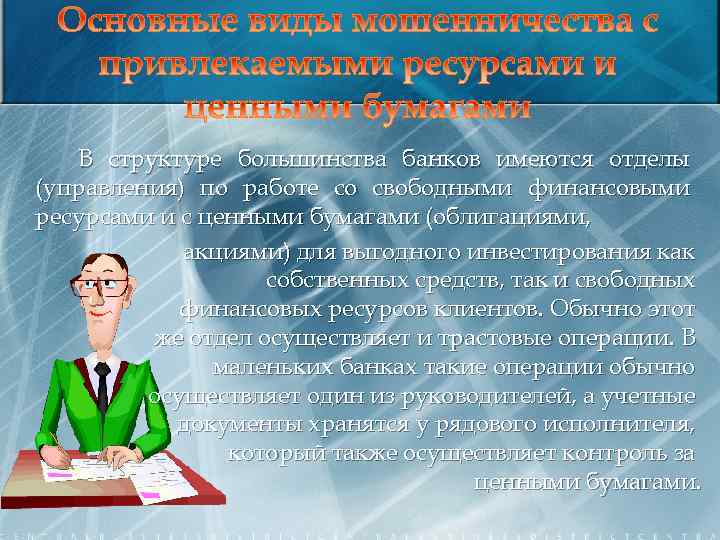 Основные виды мошенничества с привлекаемыми ресурсами и ценными бумагами

В структуре большинства банков имеются отделы (управления) по работе со свободными финансовыми ресурсами и с ценными бумагами (облигациями, акциями) для выгодного инвестирования как собственных средств, так и свободных финансовых ресурсов клиентов. Обычно этот же отдел осуществляет и трастовые операции. В маленьких банках такие операции обычно осуществляет один из руководителей, а учетные документы хранятся у рядового исполнителя, который также осуществляет контроль за ценными бумагами.